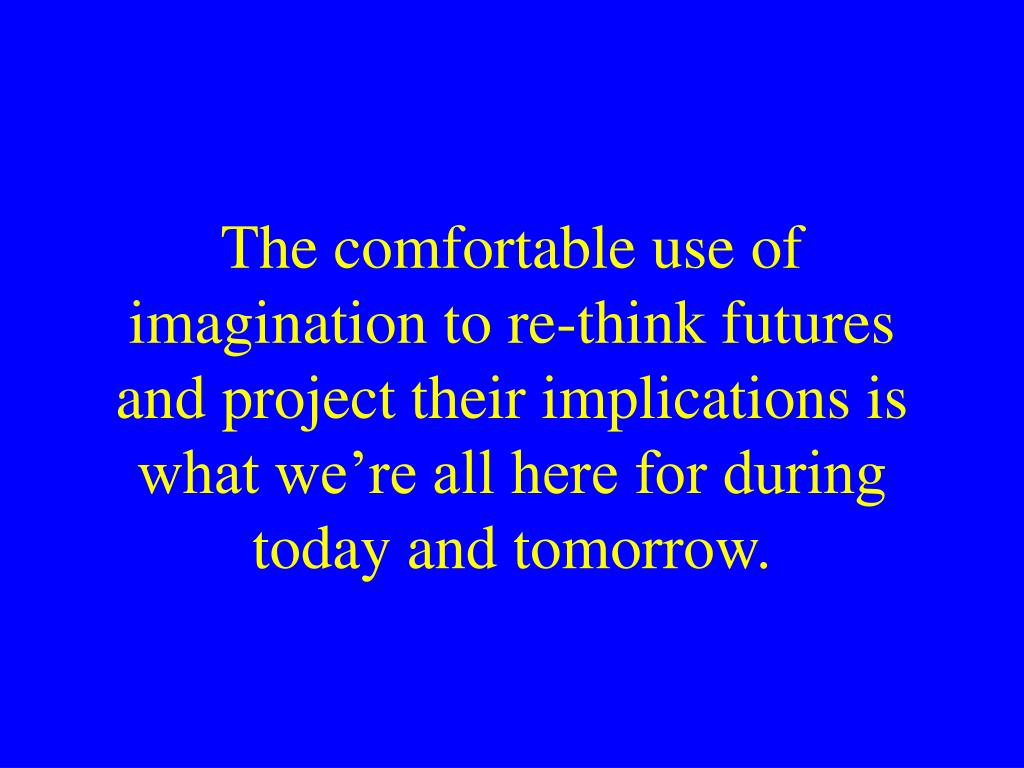 The comfortable use of imagination to re-think futures and project their implications is what we’re all here for during today and tomorrow.